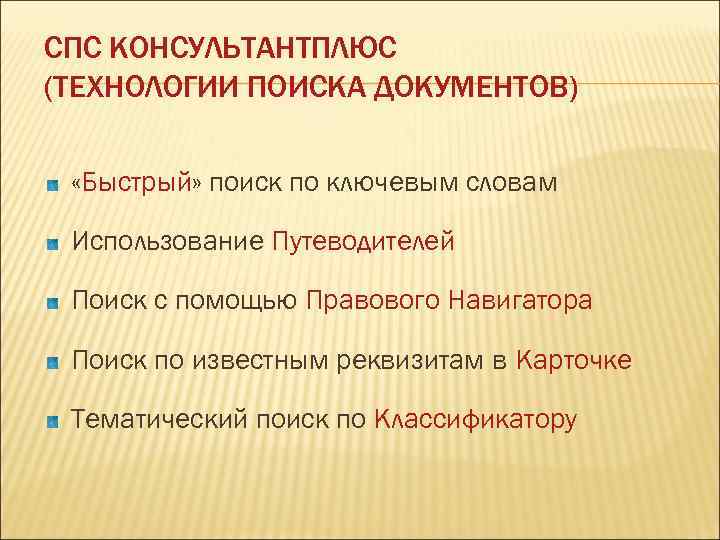 СПС КОНСУЛЬТАНТПЛЮС
(ТЕХНОЛОГИИ ПОИСКА ДОКУМЕНТОВ)

«Быстрый» поиск по ключевым словам

Использование Путеводителей

Поиск с помощью Правового Навигатора

Поиск по известным реквизитам в Карточке

Тематический поиск по Классификатору